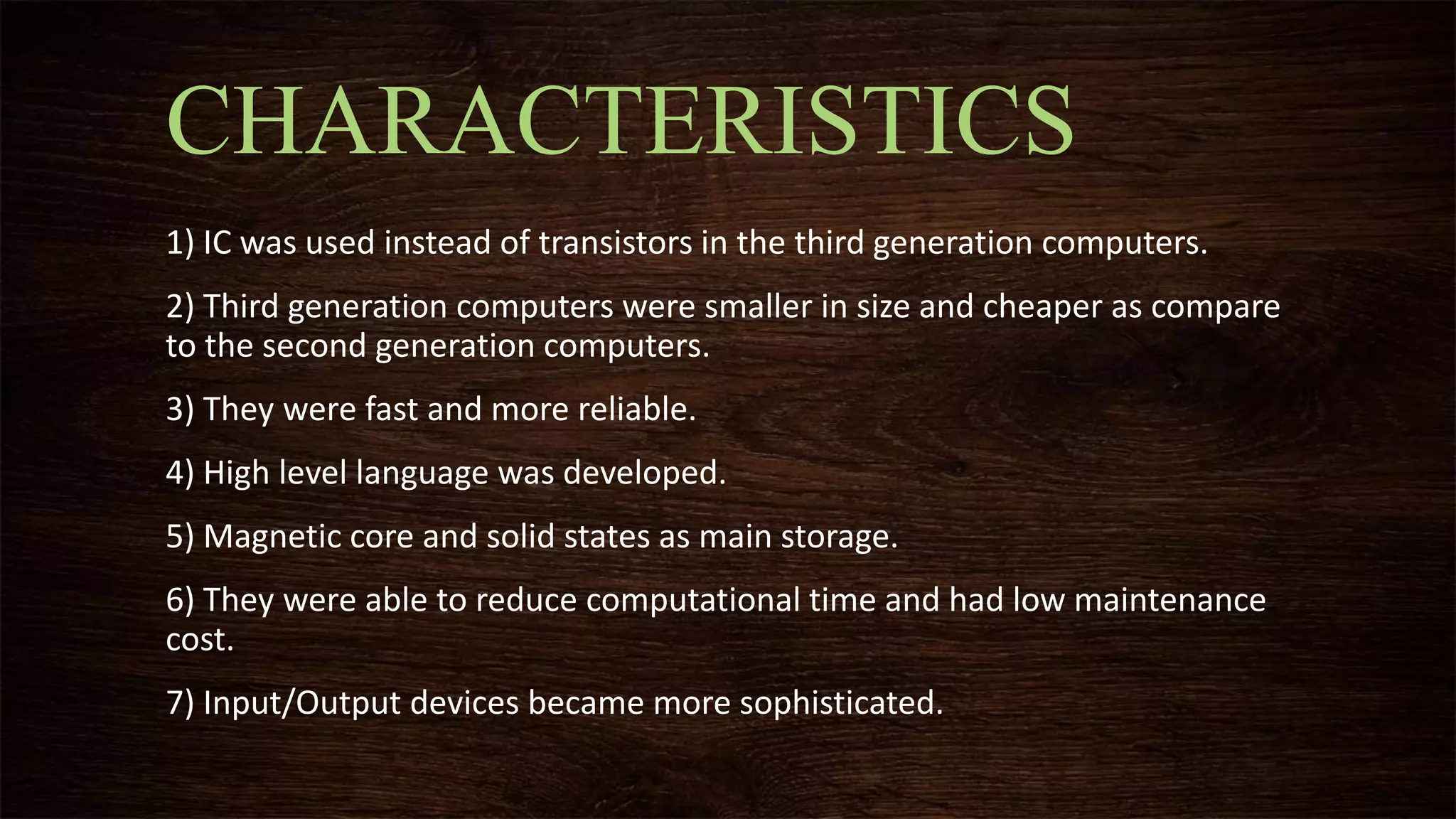 CHARACTERISTICS

1) IC was used instead of transistors in the third generation computers.

2) Third generation computers were smaller in size and cheaper as compare to the second generation computers.

3) They were fast and more reliable.

4) High level language was developed.

5) Magnetic core and solid states as main storage.

6) They were able to reduce computational time and had low maintenance cost.

7) Input/Output devices became more sophisticated.